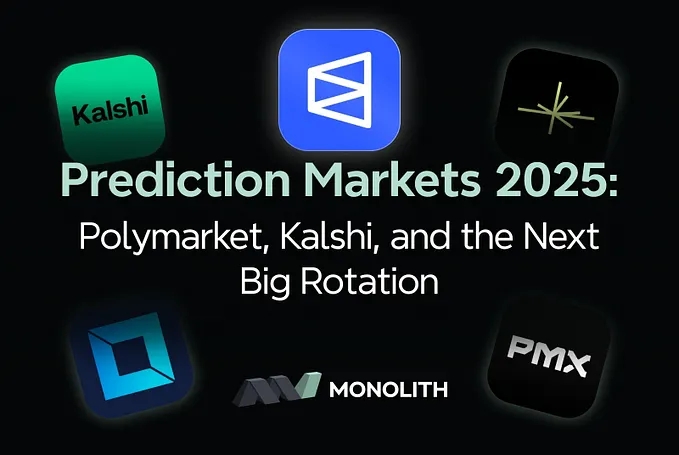 Kalshi

Prediction Markets 2025:

Polymarket, Kalshi, and the Next Big Rotation

PMX

MONOLITH